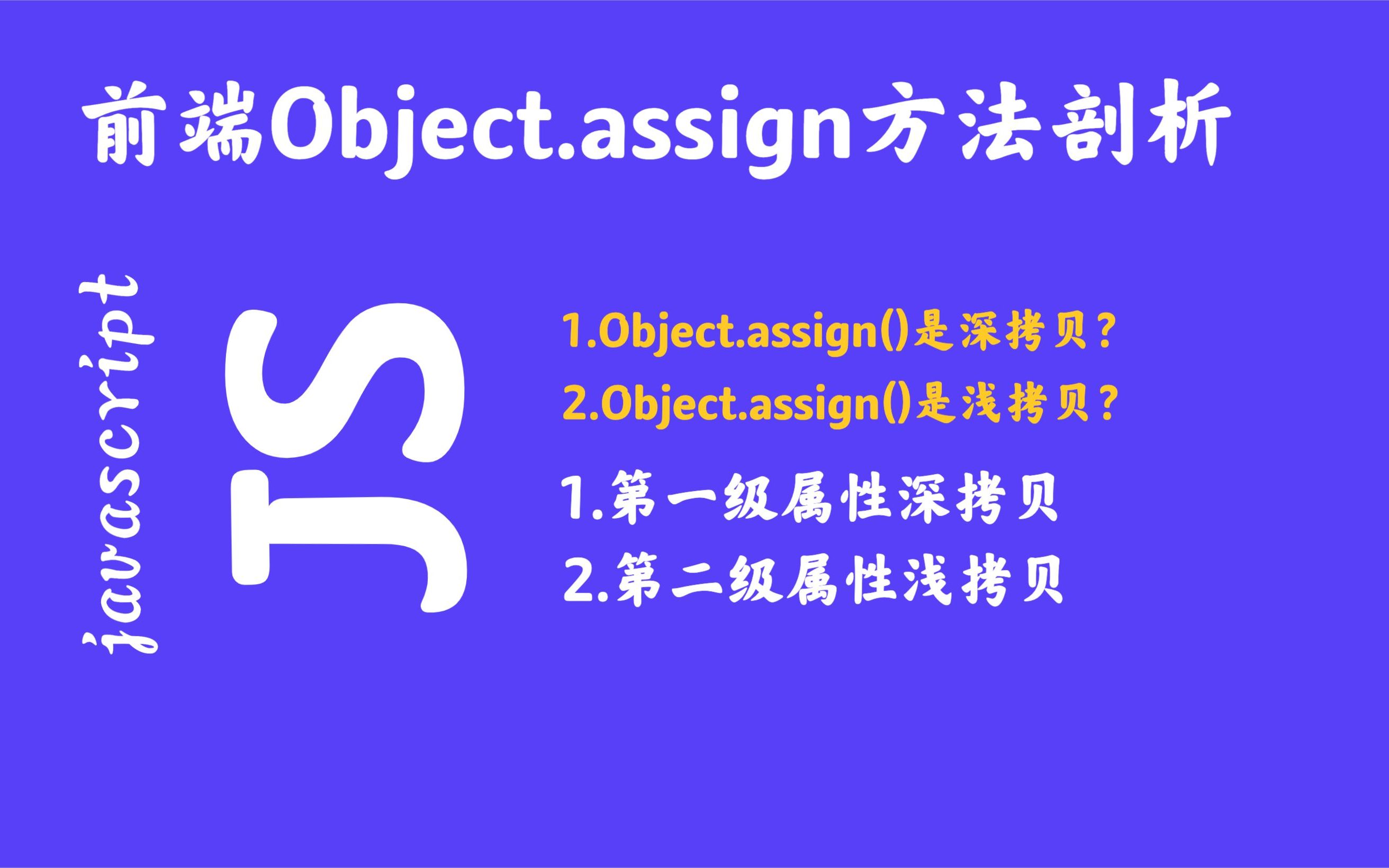 前端Object.assign方法剖析

javascript

JS

1.Object.assign()是深拷贝？
2.Object.assign()是浅拷贝？

1.第一级属性深拷贝
2.第二级属性浅拷贝